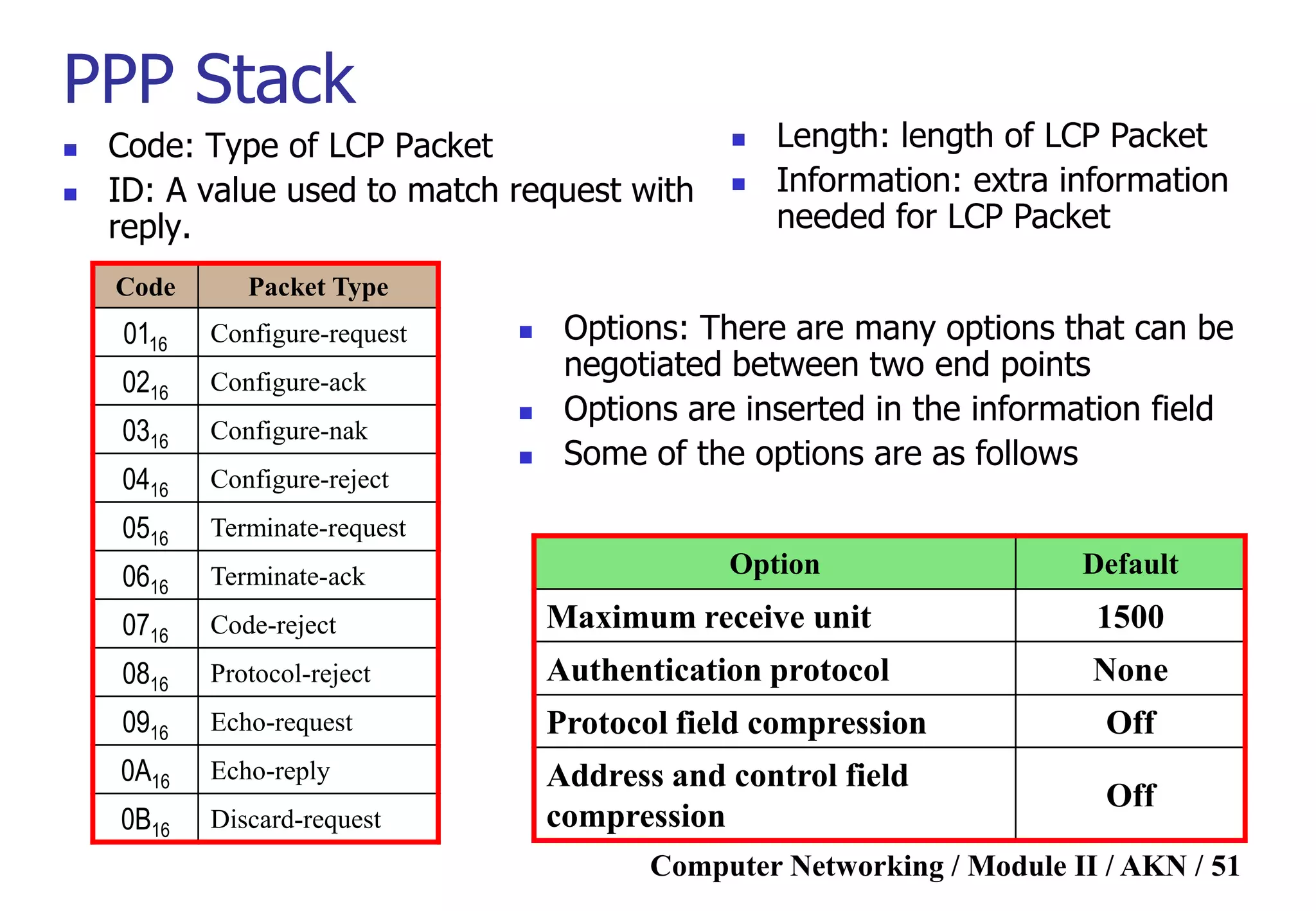 PPP Stack

- Code: Type of LCP Packet
- ID: A value used to match request with reply.

- Length: length of LCP Packet
- Information: extra information needed for LCP Packet

| Code | Packet Type |
|---|---|
| $01_{16}$ | Configure-request |
| $02_{16}$ | Configure-ack |
| $03_{16}$ | Configure-nak |
| $04_{16}$ | Configure-reject |
| $05_{16}$ | Terminate-request |
| $06_{16}$ | Terminate-ack |
| $07_{16}$ | Code-reject |
| $08_{16}$ | Protocol-reject |
| $09_{16}$ | Echo-request |
| $0A_{16}$ | Echo-reply |
| $0B_{16}$ | Discard-request |

- Options: There are many options that can be negotiated between two end points
- Options are inserted in the information field
- Some of the options are as follows

| Option | Default |
|---|---|
| Maximum receive unit | 1500 |
| Authentication protocol | None |
| Protocol field compression | Off |
| Address and control field compression | Off |

Computer Networking / Module II / AKN / 51